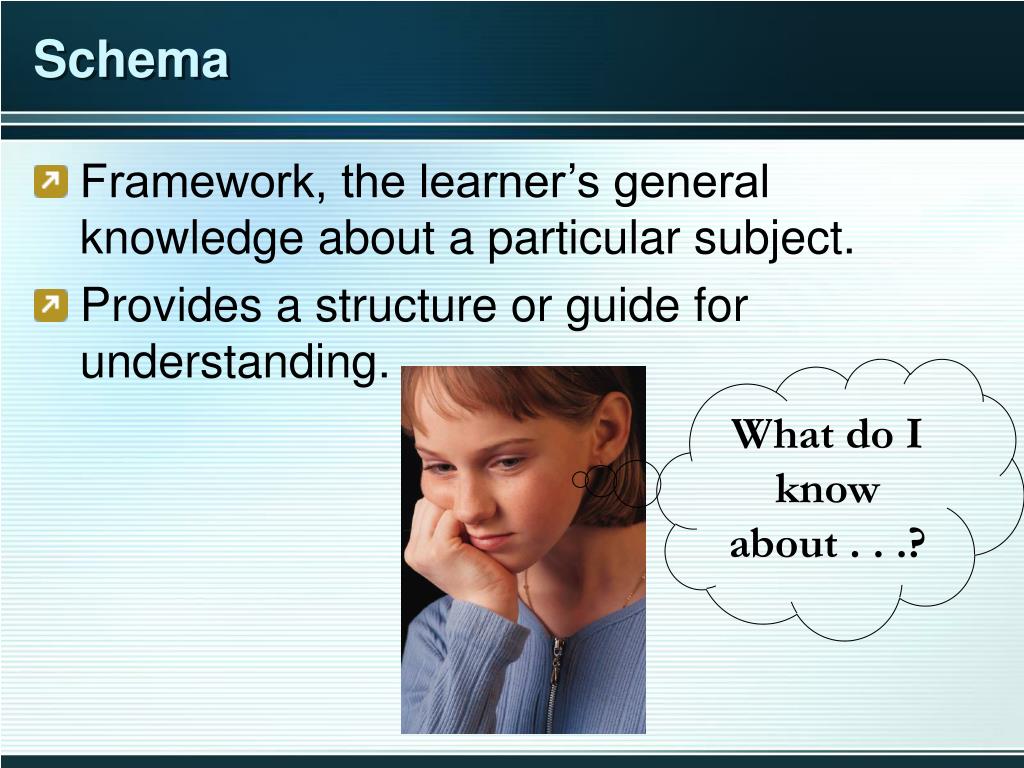 Schema

Framework, the learner's general knowledge about a particular subject.

Provides a structure or guide for understanding.

What do I know about . . .?